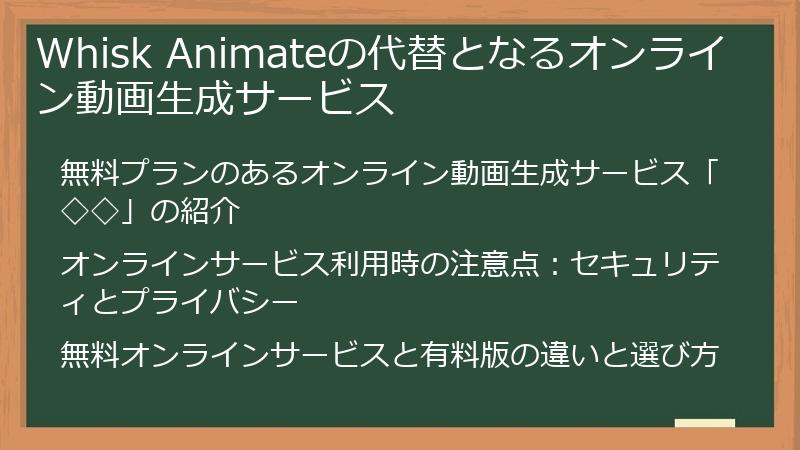 Whisk Animateの代替となるオンライン動画生成サービス

無料プランのあるオンライン動画生成サービス「◇◇」の紹介

オンラインサービス利用時の注意点：セキュリティとプライバシー

無料オンラインサービスと有料版の違いと選び方